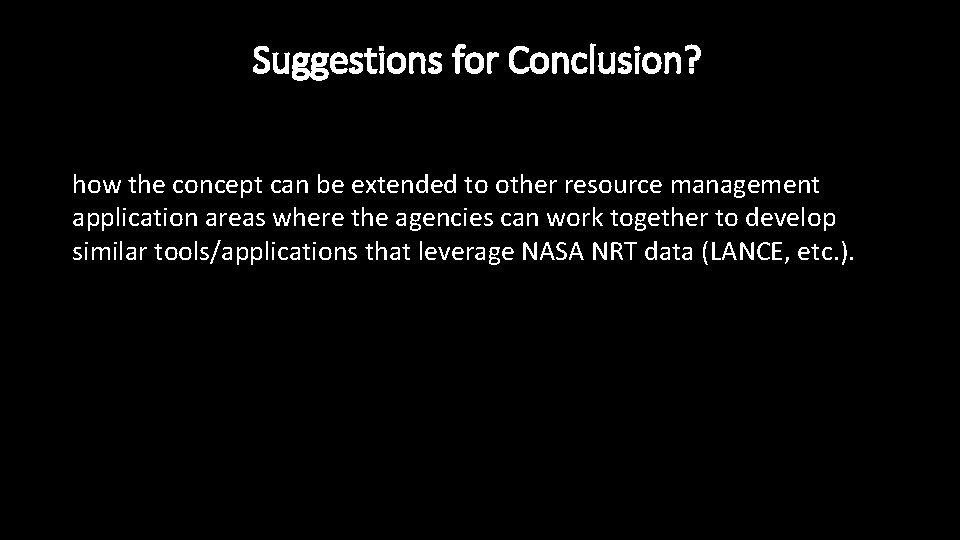 Suggestions for Conclusion?

how the concept can be extended to other resource management application areas where the agencies can work together to develop similar tools/applications that leverage NASA NRT data (LANCE, etc.).